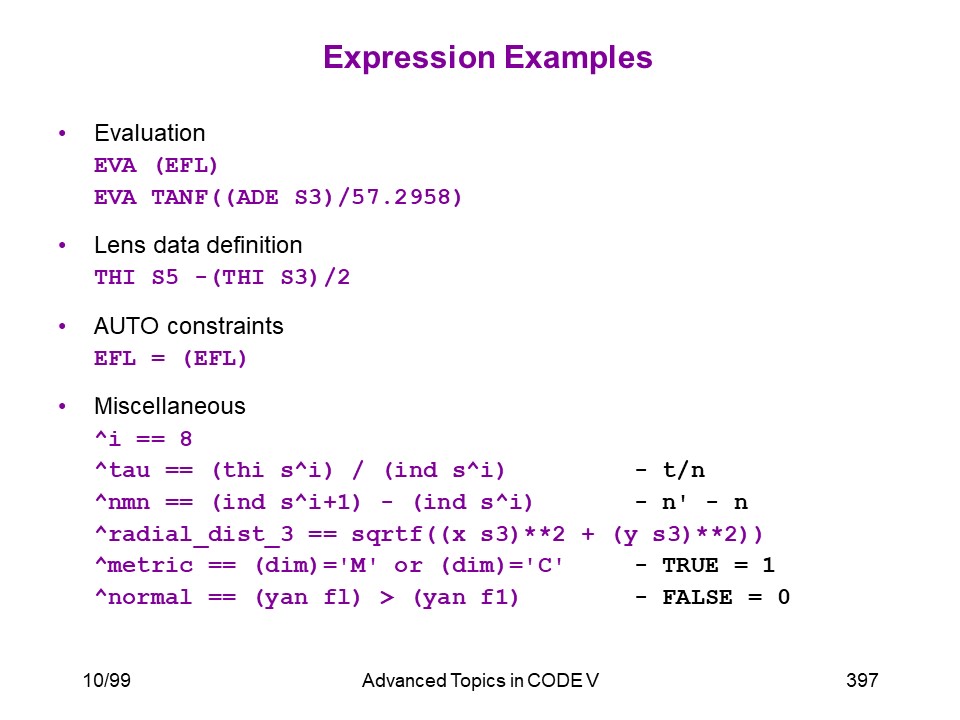 Expression Examples

• Evaluation
EVA (EFL)
EVA TANF((ADE S3)/57.2958)

• Lens data definition
THI S5 -(THI S3)/2

• AUTO constraints
EFL = (EFL)

• Miscellaneous
^i == 8
^tau == (thi s^i) / (ind s^i) - t/n
^nmn == (ind s^i+1) - (ind s^i) - n' - n
^radial_dist_3 == sqrtf((x s3)**2 + (y s3)**2))
^metric == (dim)='M' or (dim)='C' - TRUE = 1
^normal == (yan fl) > (yan f1) - FALSE = 0

10/99 Advanced Topics in CODE V 397